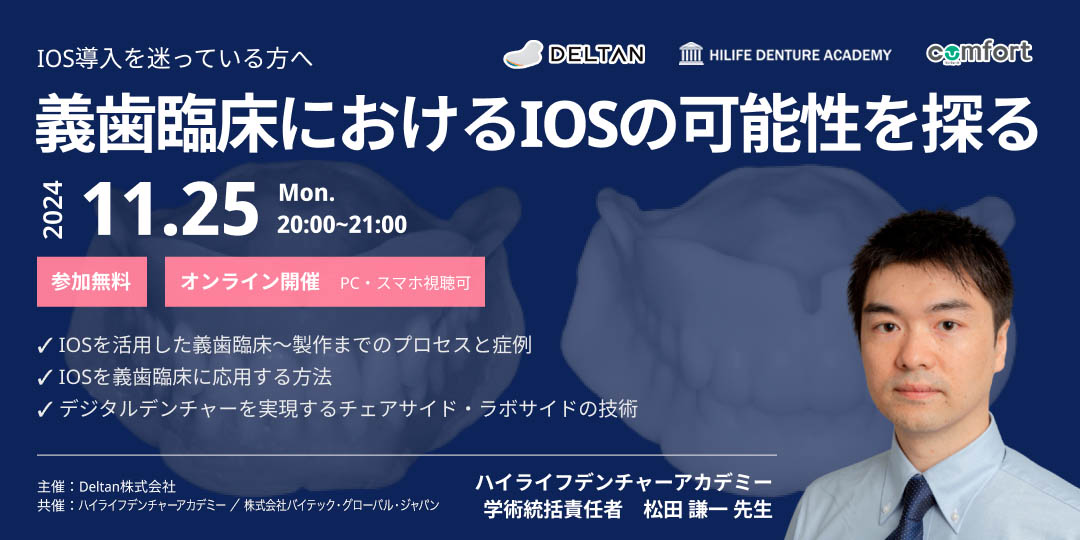 IOS導入を迷っている方へ

DELTAN

HILIFE DENTURE ACADEMY

comfort

義歯臨床におけるIOSの可能性を探る

2024 11.25 Mon. 20:00~21:00

参加無料

オンライン開催 PC・スマホ視聴可

✓ IOSを活用した義歯臨床〜製作までのプロセスと症例
✓ IOSを義歯臨床に応用する方法
✓ デジタルデンチャーを実現するチェアサイド・ラボサイドの技術

主催：Deltan株式会社
共催：ハイライフデンチャーアカデミー ／ 株式会社バイテック・グローバル・ジャパン

ハイライフデンチャーアカデミー
学術統括責任者 松田 謙一 先生